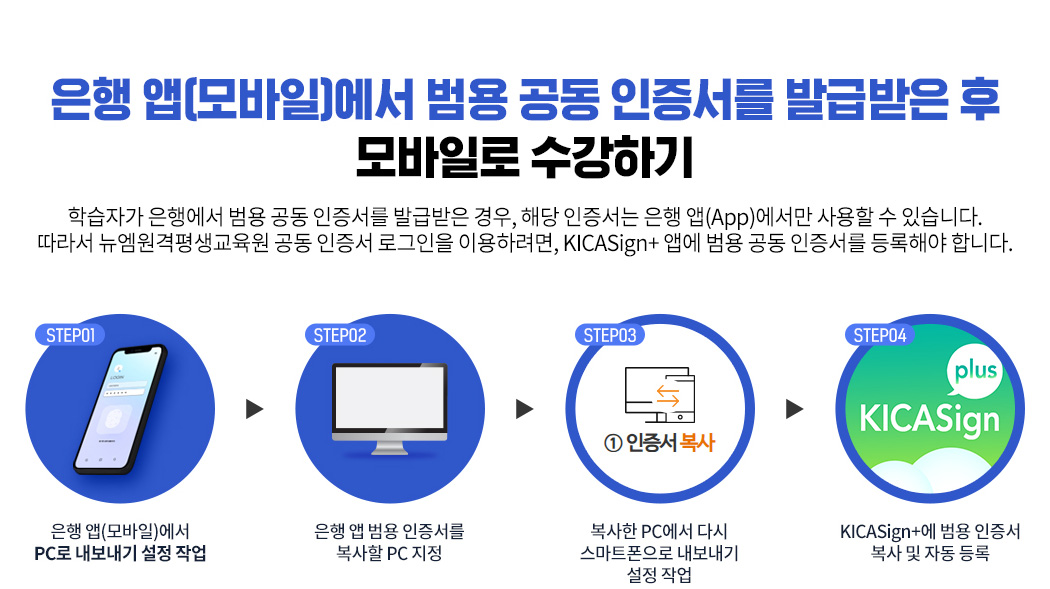 은행 앱(모바일)에서 범용 공동 인증서를 발급받은 후
모바일로 수강하기

학습자가 은행에서 범용 공동 인증서를 발급받은 경우, 해당 인증서는 은행 앱(App)에서만 사용할 수 있습니다.
따라서 뉴엠원격평생교육원 공동 인증서 로그인을 이용하려면, KICASign+ 앱에 범용 공동 인증서를 등록해야 합니다.

STEP01

은행 앱(모바일)에서
PC로 내보내기 설정 작업

STEP02

은행 앱 범용 인증서를
복사할 PC 지정

STEP03

① 인증서 복사

복사한 PC에서 다시
스마트폰으로 내보내기
설정 작업

STEP04

plus
KICASign

KICASign+에 범용 인증서
복사 및 자동 등록